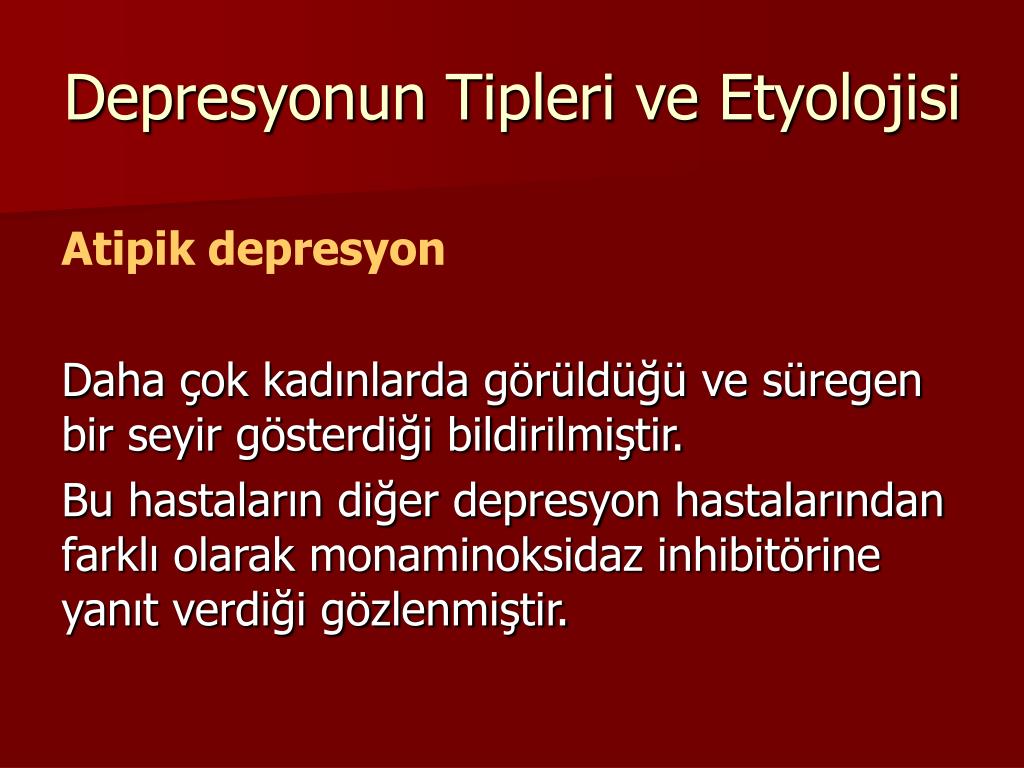 Depresyonun Tipleri ve Etyolojisi

Atipik depresyon

Daha çok kadınlarda görüldüğü ve süregen bir seyir gösterdiği bildirilmiştir.

Bu hastaların diğer depresyon hastalarından farklı olarak monaminoksidaz inhibitörine yanıt verdiği gözlenmiştir.